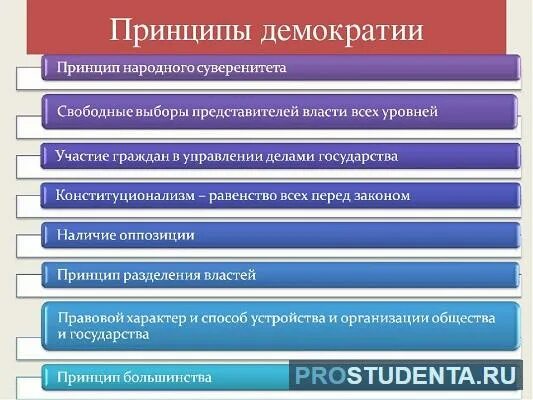 Принципы демократии

Принцип народного суверенитета

Свободные выборы представителей власти всех уровней

Участие граждан в управлении делами государства

Конституционализм – равенство всех перед законом

Наличие оппозиции

Принцип разделения властей

Правовой характер и способ устройства и организации общества и государства

Принцип большинства

PROSTUDENTA.RU